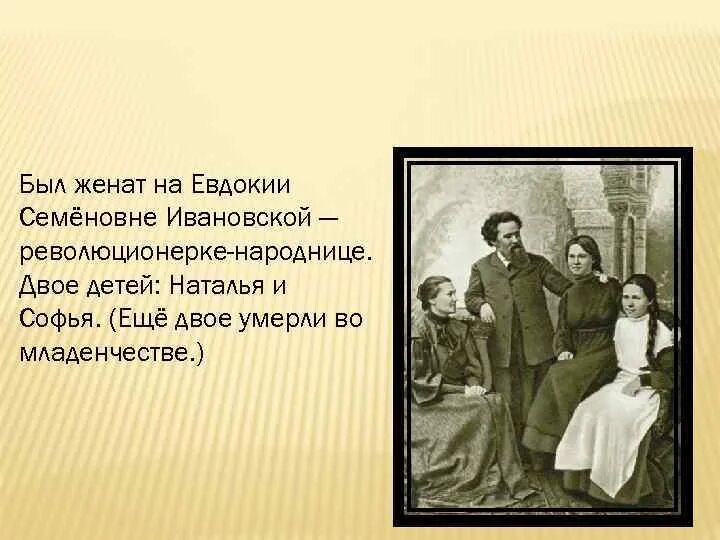 Был женат на Евдокии Семёновне Ивановской — революционерке-народнице. Двое детей: Наталья и Софья. (Ещё двое умерли во младенчестве.)